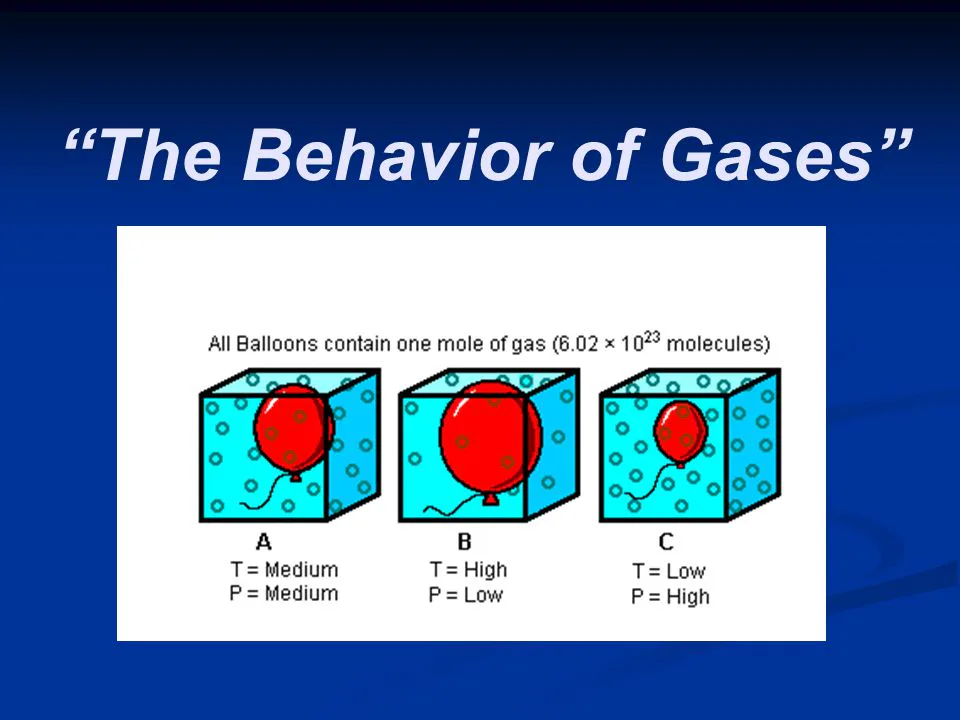 “The Behavior of Gases”

All Balloons contain one mole of gas ($6.02 \times 10^{23}$ molecules)

A
T = Medium
P = Medium

B
T = High
P = Low

C
T = Low
P = High